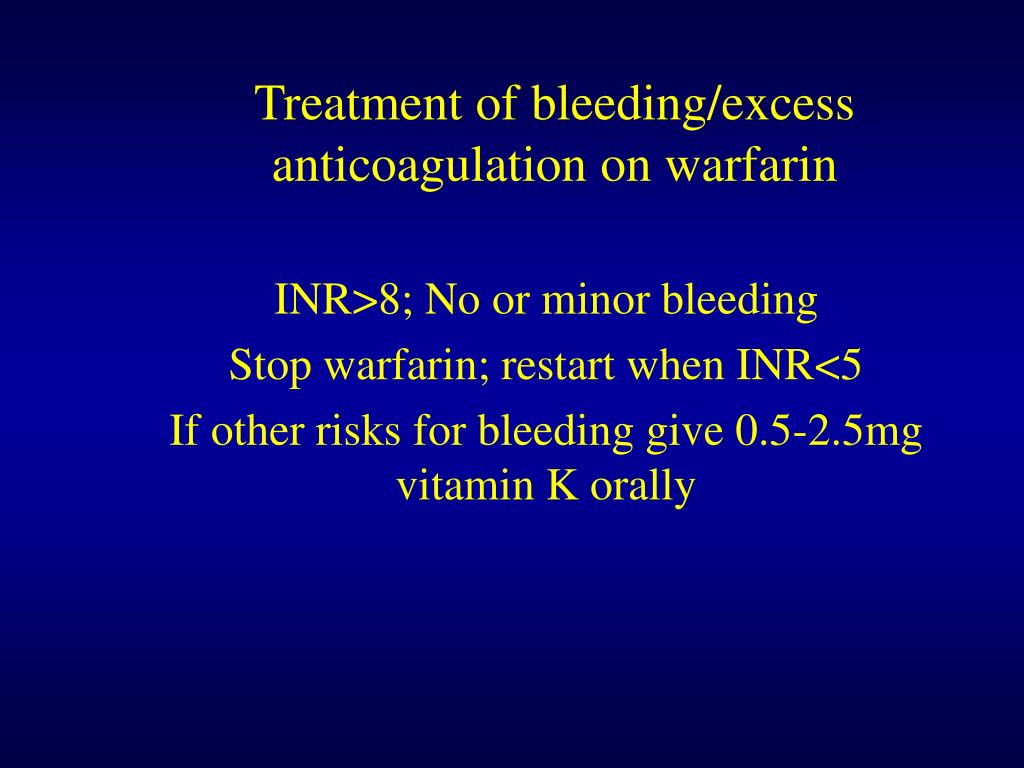 Treatment of bleeding/excess anticoagulation on warfarin

INR>8; No or minor bleeding

Stop warfarin; restart when INR<5

If other risks for bleeding give 0.5-2.5mg vitamin K orally